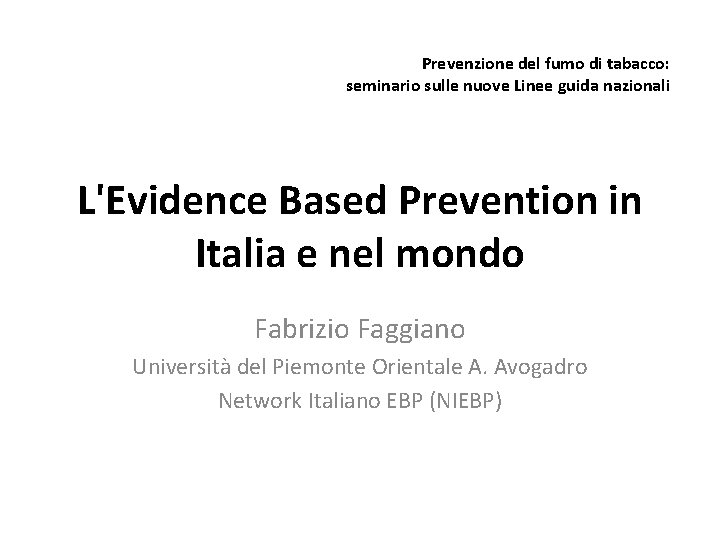 Prevenzione del fumo di tabacco:
seminario sulle nuove Linee guida nazionali

L'Evidence Based Prevention in Italia e nel mondo

Fabrizio Faggiano
Università del Piemonte Orientale A. Avogadro
Network Italiano EBP (NIEBP)